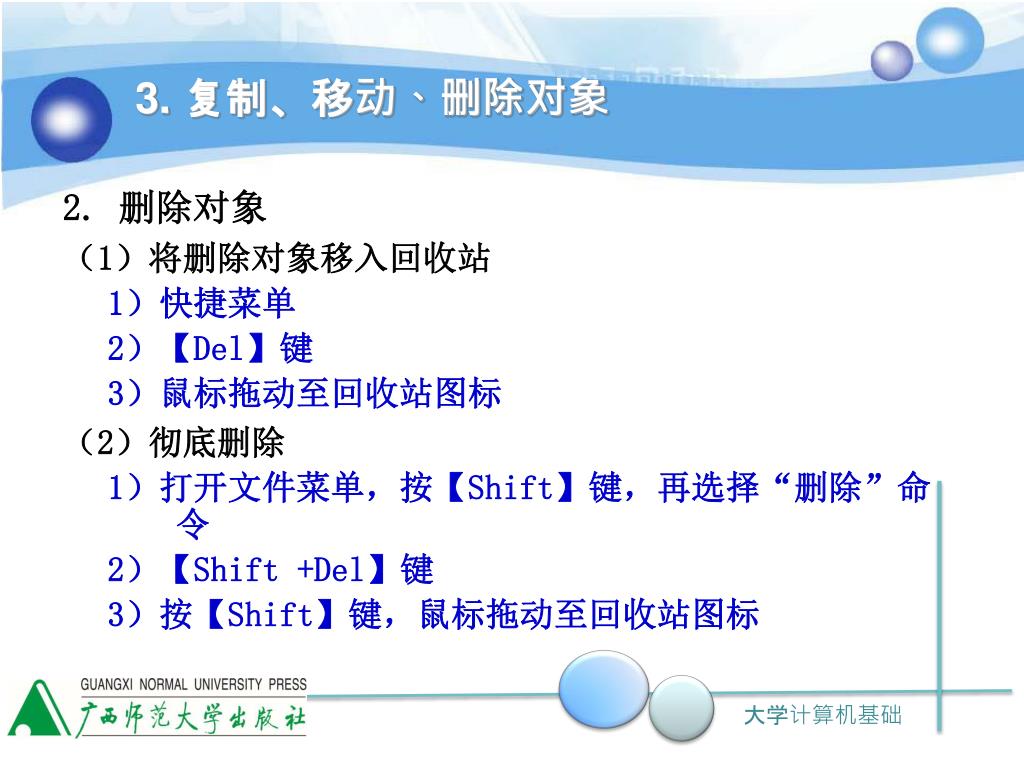 3. 复制、移动、删除对象

2. 删除对象

（1）将删除对象移入回收站

1）快捷菜单

2）【Del】键

3）鼠标拖动至回收站图标

（2）彻底删除

1）打开文件菜单，按【Shift】键，再选择“删除”命令

2）【Shift +Del】键

3）按【Shift】键，鼠标拖动至回收站图标

GUANGXI NORMAL UNIVERSITY PRESS
广西师范大学出版社

大学计算机基础